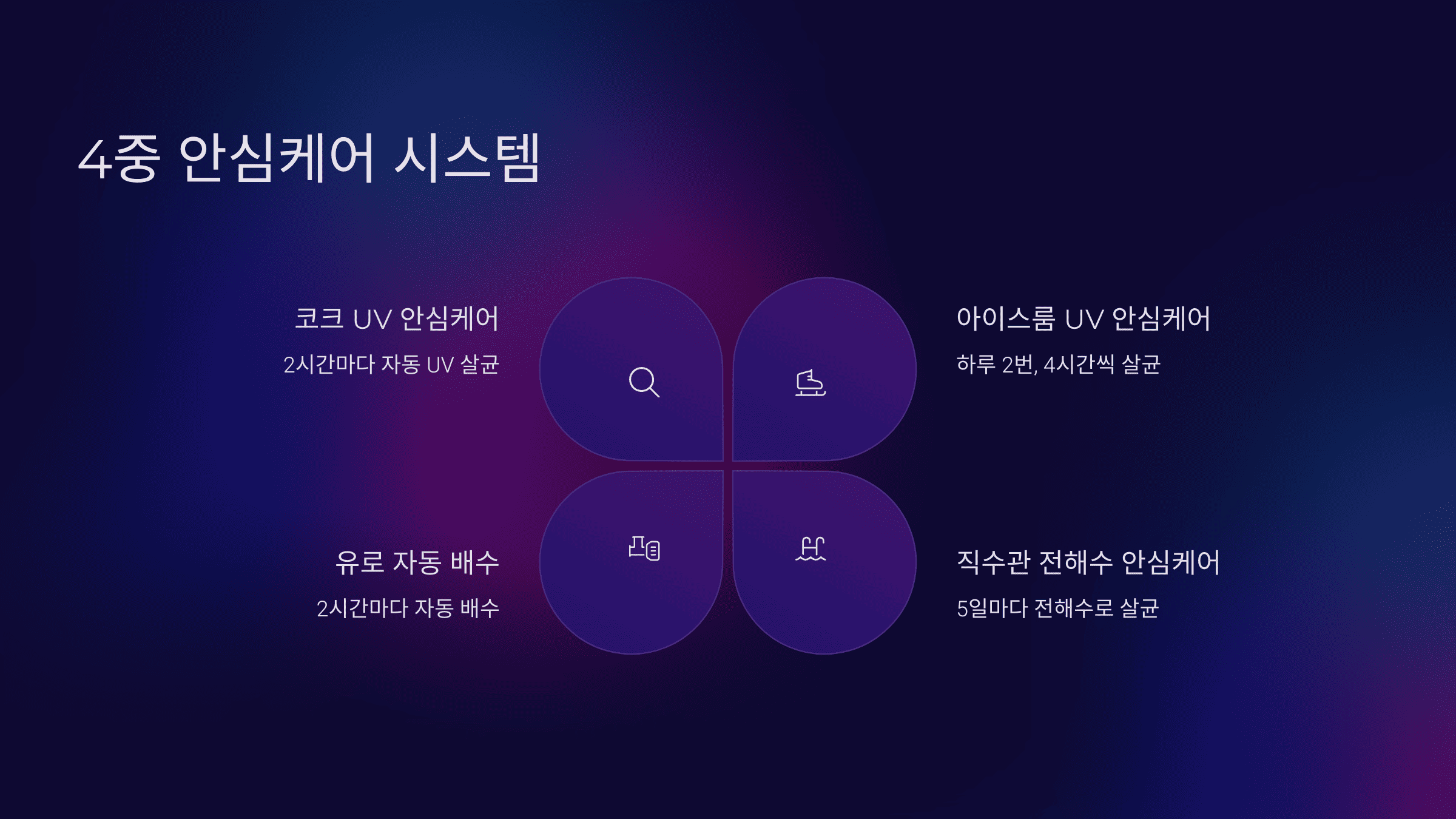 4중 안심케어 시스템

코크 UV 안심케어

2시간마다 자동 UV 살균

아이스룸 UV 안심케어

하루 2번, 4시간씩 살균

유로 자동 배수

2시간마다 자동 배수

직수관 전해수 안심케어

5일마다 전해수로 살균